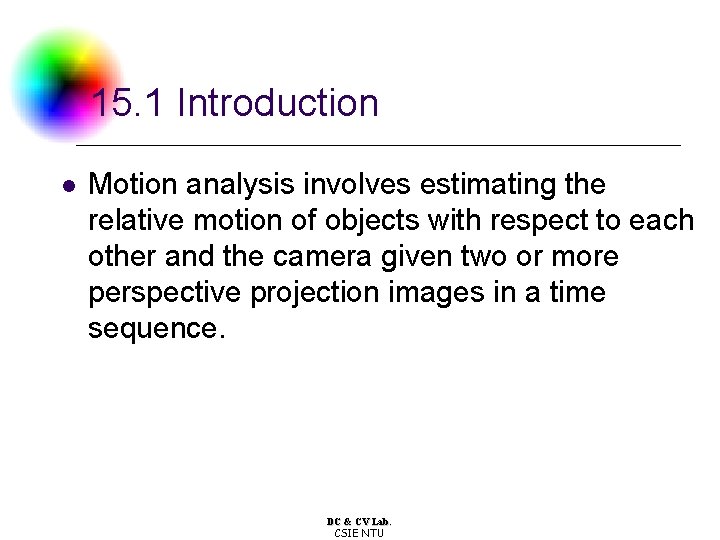 15.1 Introduction

- Motion analysis involves estimating the relative motion of objects with respect to each other and the camera given two or more perspective projection images in a time sequence.

DC & CV Lab.
CSIE NTU